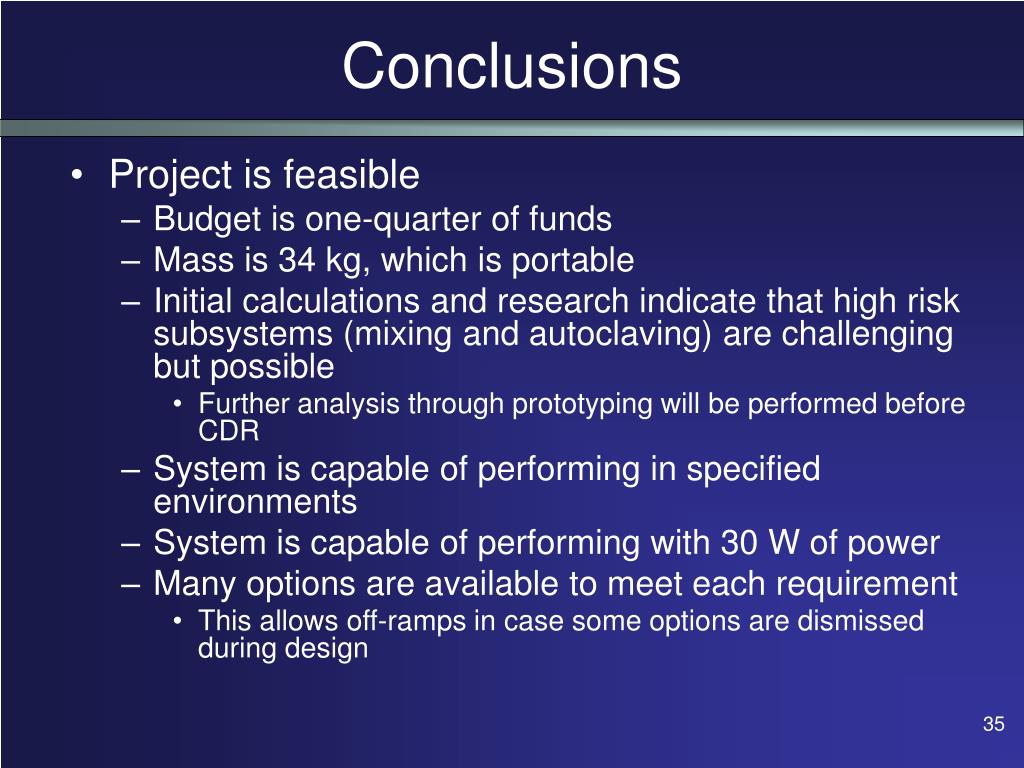 Conclusions

• Project is feasible
– Budget is one-quarter of funds
– Mass is 34 kg, which is portable
– Initial calculations and research indicate that high risk subsystems (mixing and autoclaving) are challenging but possible
• Further analysis through prototyping will be performed before CDR
– System is capable of performing in specified environments
– System is capable of performing with 30 W of power
– Many options are available to meet each requirement
• This allows off-ramps in case some options are dismissed during design

35